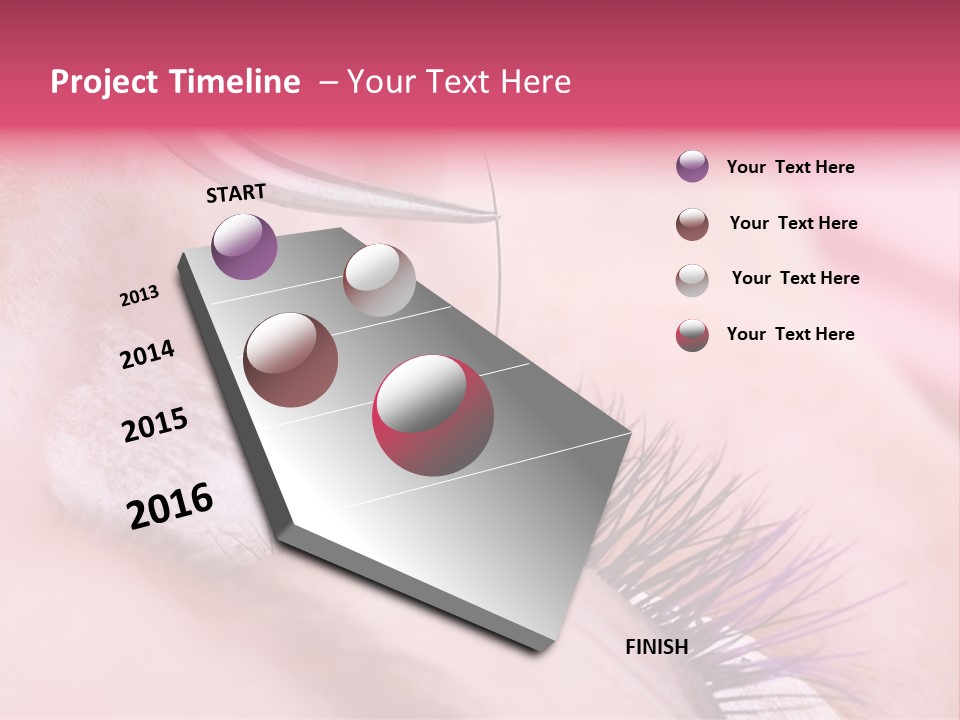 Project Timeline – Your Text Here

START

2013

2014

2015

2016

FINISH

Your Text Here

Your Text Here

Your Text Here

Your Text Here